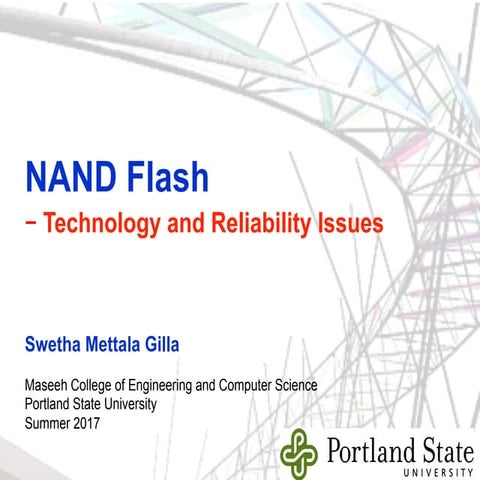 NAND Flash

− Technology and Reliability Issues

Swetha Mettala Gilla

Maseeh College of Engineering and Computer Science
Portland State University
Summer 2017

Portland State
UNIVERSITY